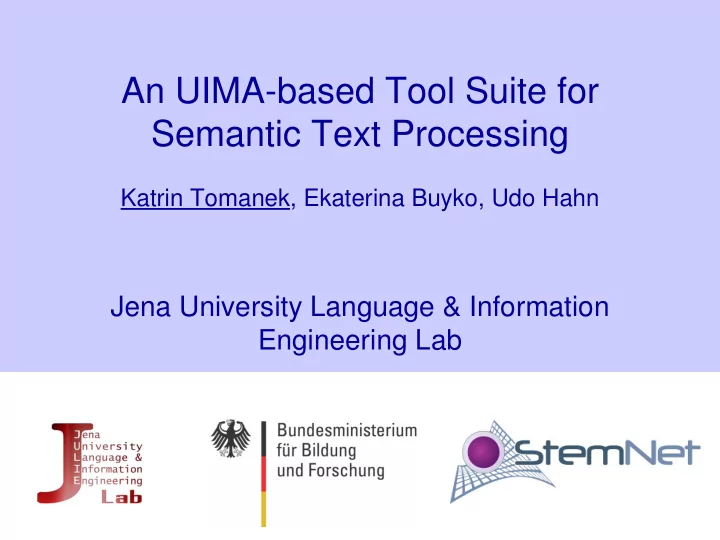 An UIMA-based Tool Suite for Semantic Text Processing

Katrin Tomanek, Ekaterina Buyko, Udo Hahn

Jena University Language & Information Engineering Lab

Jena
University
Language &
Information
Engineering
Lab

Bundesministerium
für Bildung
und Forschung

StemNet